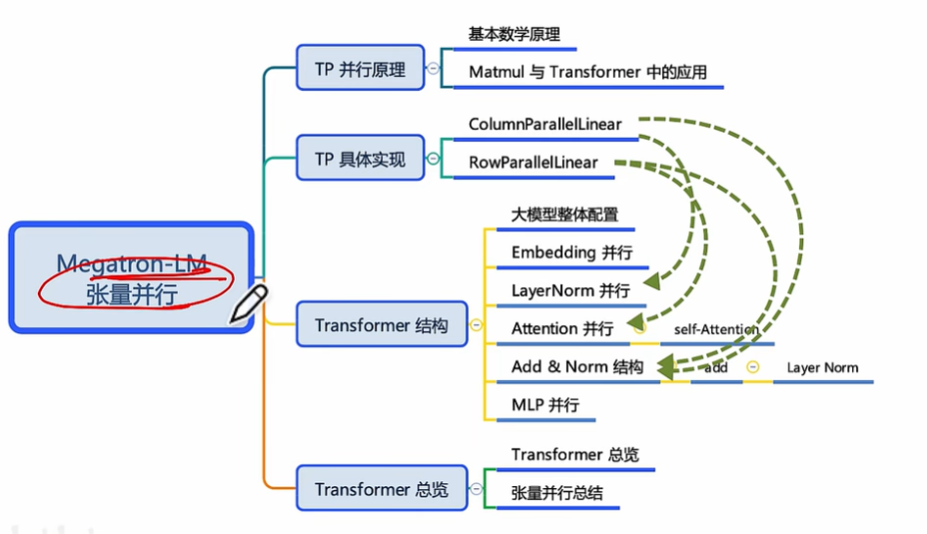 Megatron-LM
张量并行

TP 并行原理
基本数学原理
Matmul 与 Transformer 中的应用

TP 具体实现
ColumnParallelLinear
RowParallelLinear

Transformer 结构
大模型整体配置
Embedding 并行
LayerNorm 并行
Attention 并行
self-Attention
Add & Norm 结构
add
Layer Norm
MLP 并行

Transformer 总览
Transformer 总览
张量并行总结